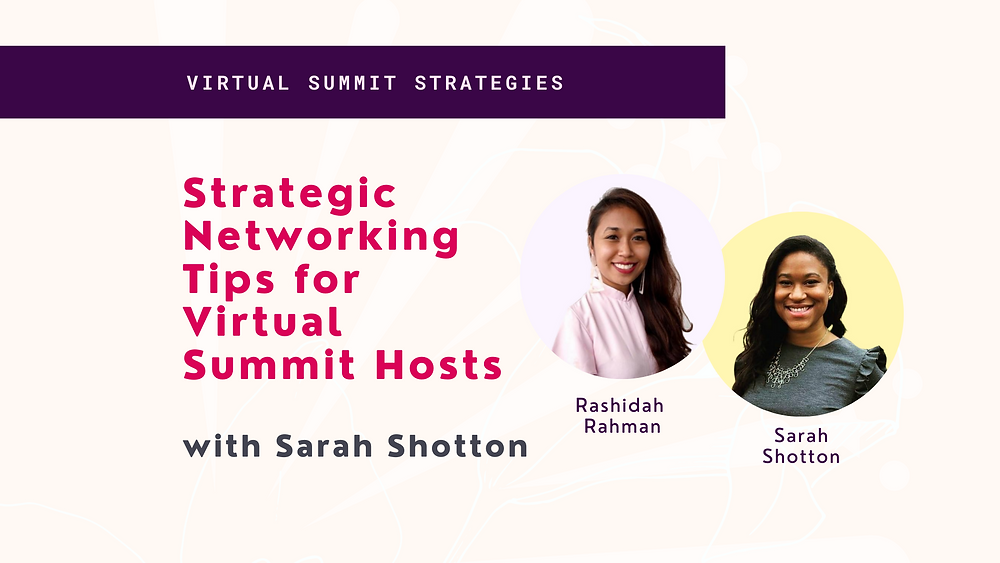 VIRTUAL SUMMIT STRATEGIES

Strategic Networking Tips for Virtual Summit Hosts

with Sarah Shotton

Rashidah Rahman

Sarah Shotton